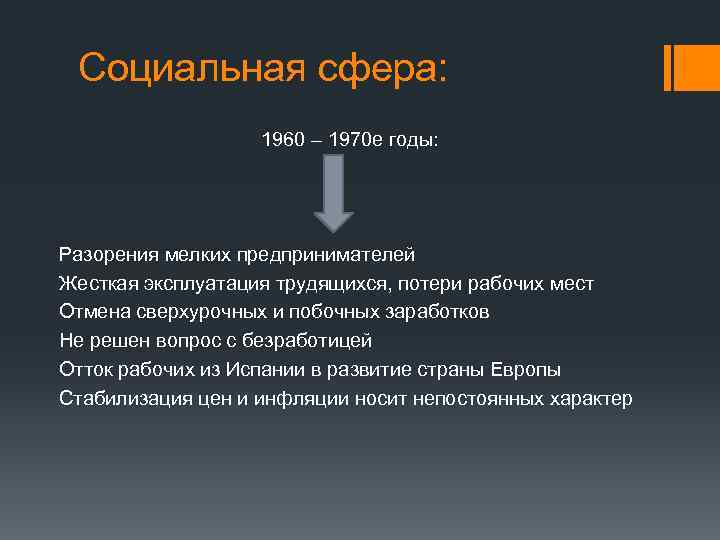 Социальная сфера:

1960 – 1970е годы:

Разорения мелких предпринимателей
Жесткая эксплуатация трудящихся, потери рабочих мест
Отмена сверхурочных и побочных заработков
Не решен вопрос с безработицей
Отток рабочих из Испании в развитие страны Европы
Стабилизация цен и инфляции носит непостоянных характер